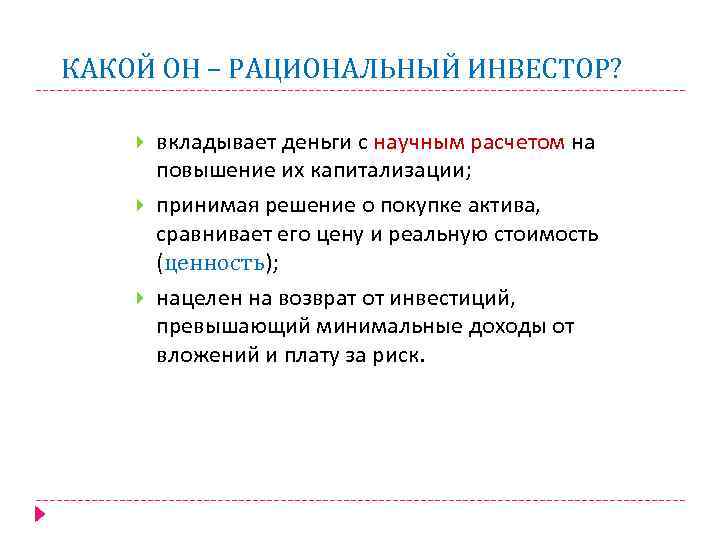 КАКОЙ ОН – РАЦИОНАЛЬНЫЙ ИНВЕСТОР?

вкладывает деньги с научным расчетом на повышение их капитализации;

принимая решение о покупке актива, сравнивает его цену и реальную стоимость (ценность);

нацелен на возврат от инвестиций, превышающий минимальные доходы от вложений и плату за риск.